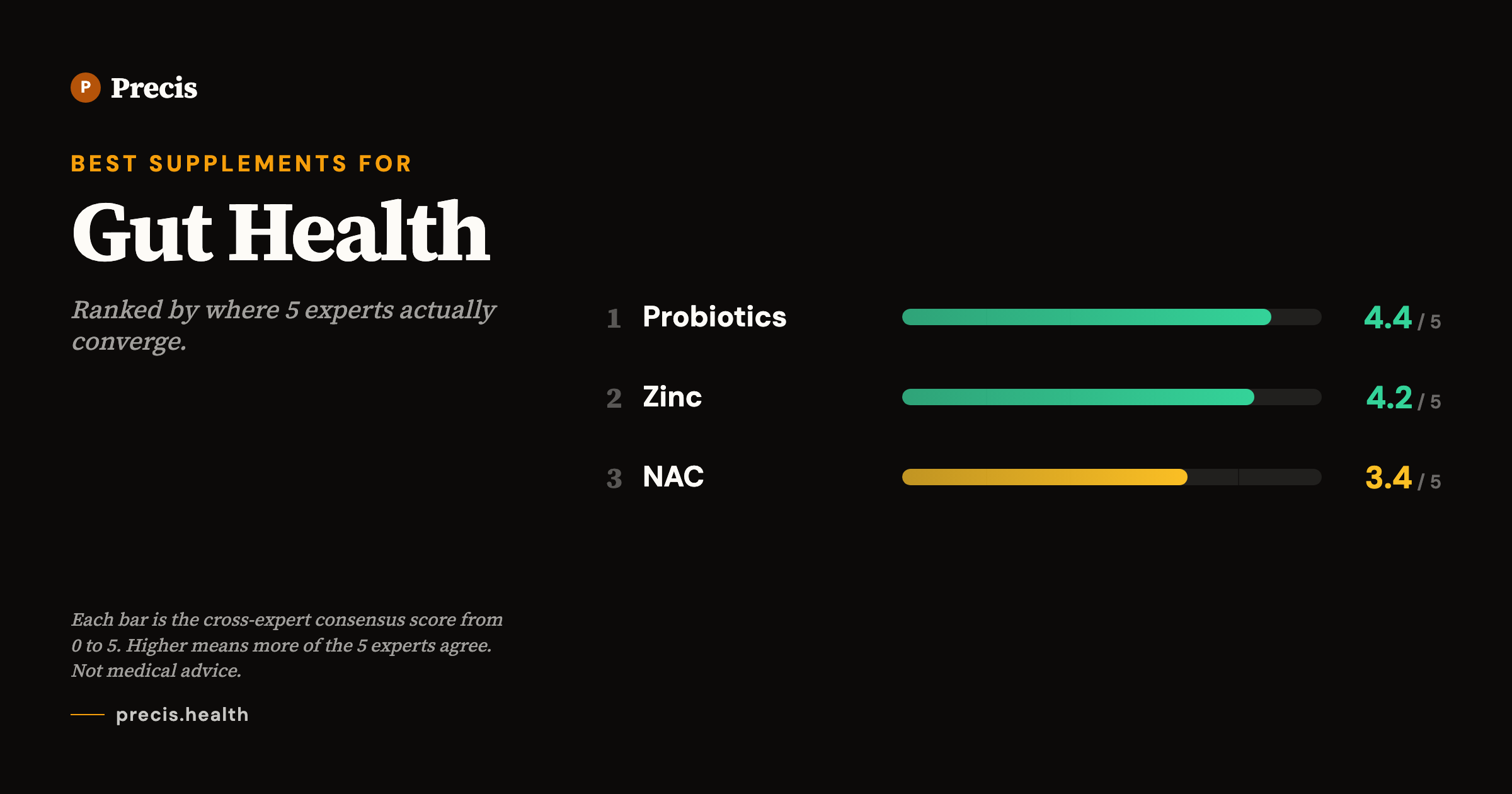 P Precis

BEST SUPPLEMENTS FOR

Gut Health

Ranked by where 5 experts actually converge.

1 Probiotics 4.4 / 5

2 Zinc 4.2 / 5

3 NAC 3.4 / 5

Each bar is the cross-expert consensus score from 0 to 5. Higher means more of the 5 experts agree. Not medical advice.

precis.health